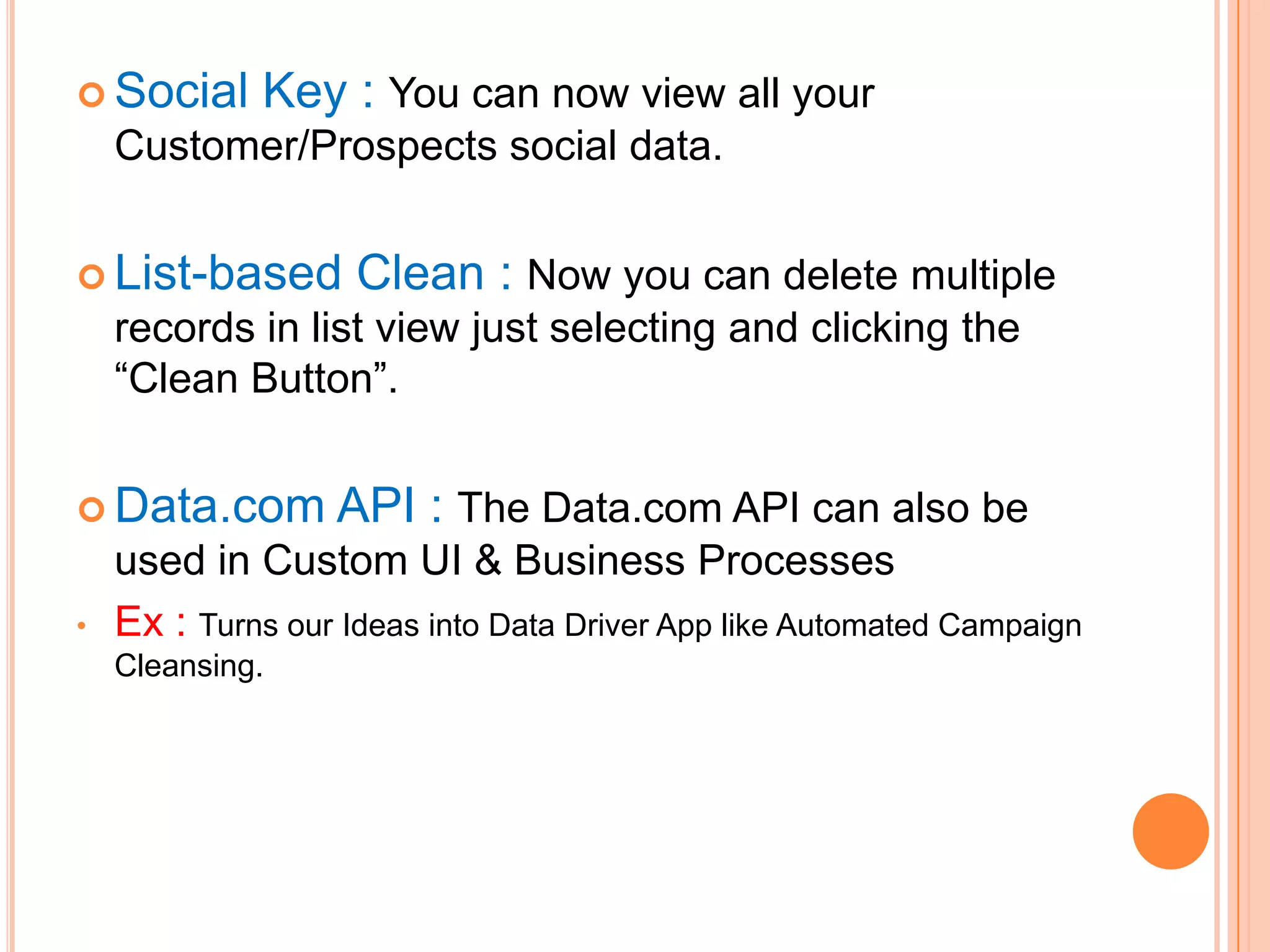 Social Key : You can now view all your Customer/Prospects social data.

List-based Clean : Now you can delete multiple records in list view just selecting and clicking the “Clean Button”.

Data.com API : The Data.com API can also be used in Custom UI & Business Processes

Ex : Turns our Ideas into Data Driver App like Automated Campaign Cleansing.